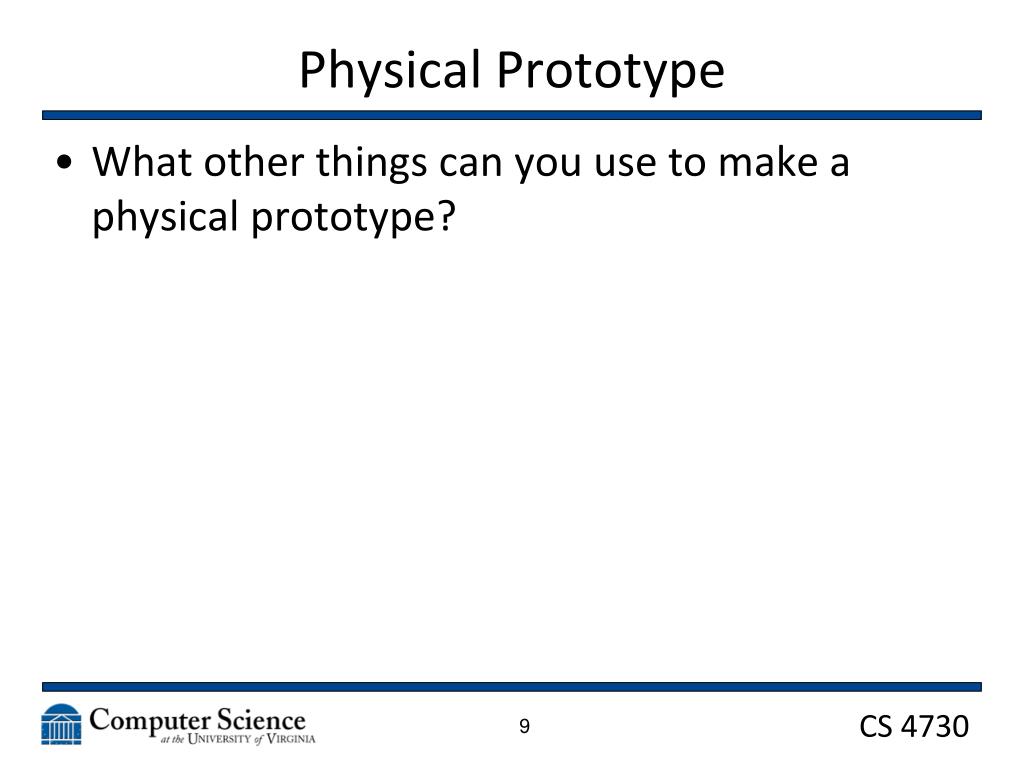 Physical Prototype

• What other things can you use to make a physical prototype?

Computer Science at the University of Virginia

9

CS 4730